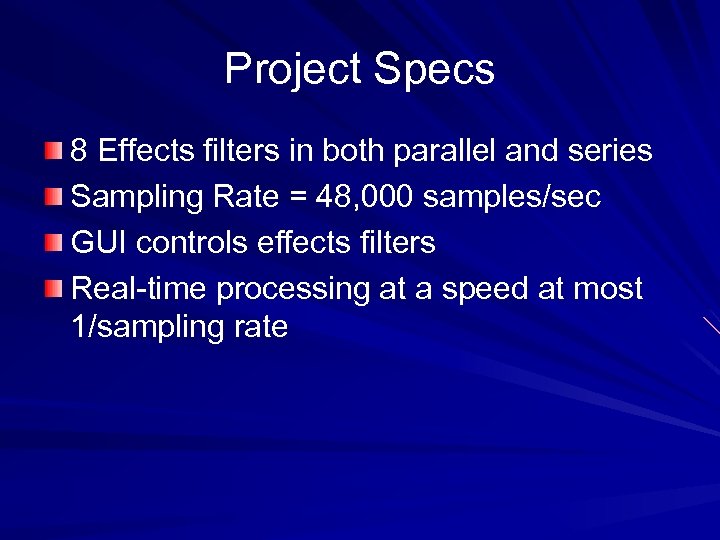 Project Specs

8 Effects filters in both parallel and series

Sampling Rate = 48,000 samples/sec

GUI controls effects filters

Real-time processing at a speed at most 1/sampling rate